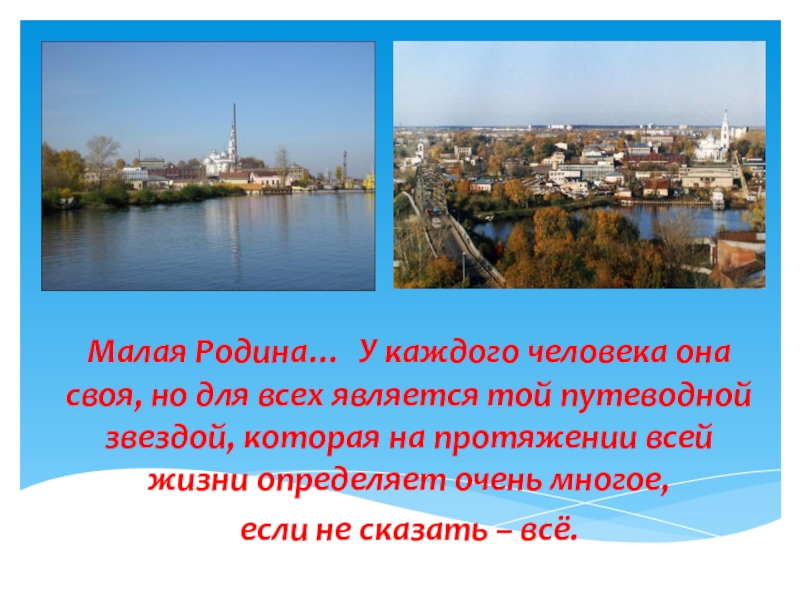 Малая Родина… У каждого человека она своя, но для всех является той путеводной звездой, которая на протяжении всей жизни определяет очень многое,

если не сказать – всё.